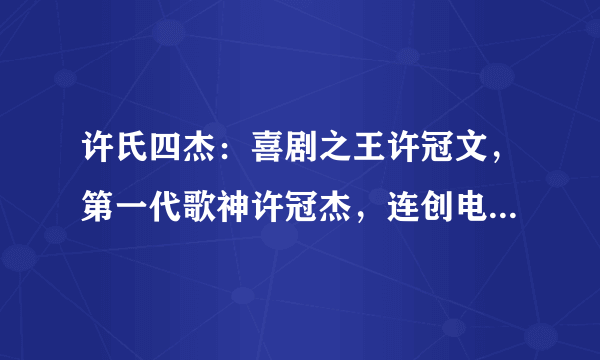 许氏四杰：喜剧之王许冠文，第一代歌神许冠杰，连创电...